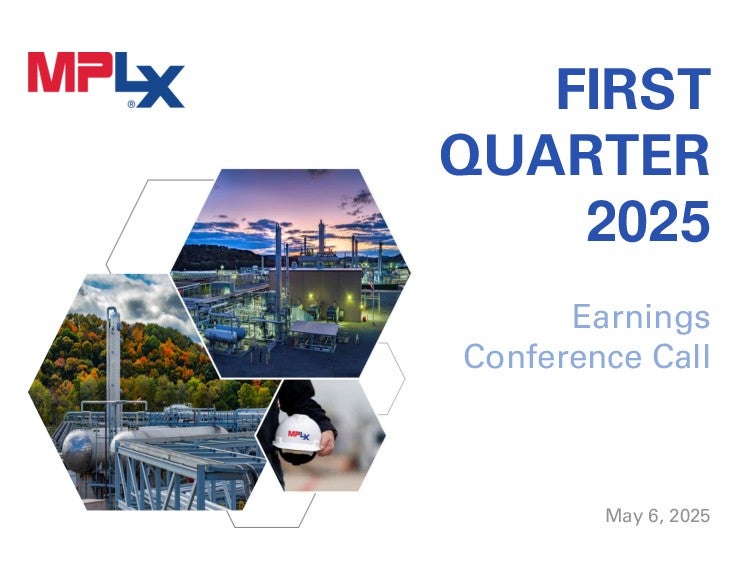 MPLX®

FIRST QUARTER 2025

Earnings Conference Call

MPLX

May 6, 2025